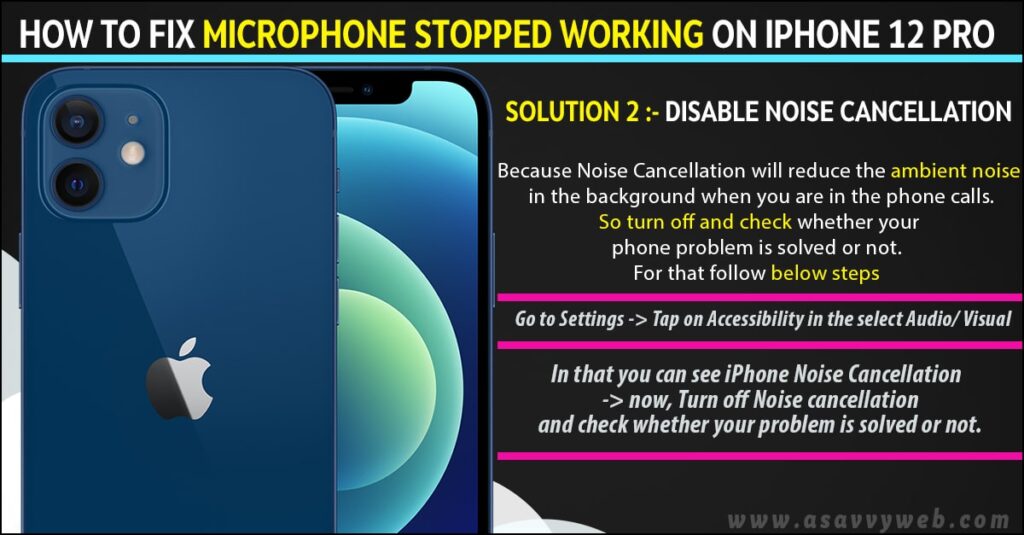 HOW TO FIX MICROPHONE STOPPED WORKING ON IPHONE 12 PRO

SOLUTION 2 :- DISABLE NOISE CANCELLATION

Because Noise Cancellation will reduce the ambient noise in the background when you are in the phone calls. So turn off and check whether your phone problem is solved or not. For that follow below steps

Go to Settings -> Tap on Accessibility in the select Audio/ Visual

In that you can see iPhone Noise Cancellation -> now, Turn off Noise cancellation and check whether your problem is solved or not.

www.asavvyweb.com